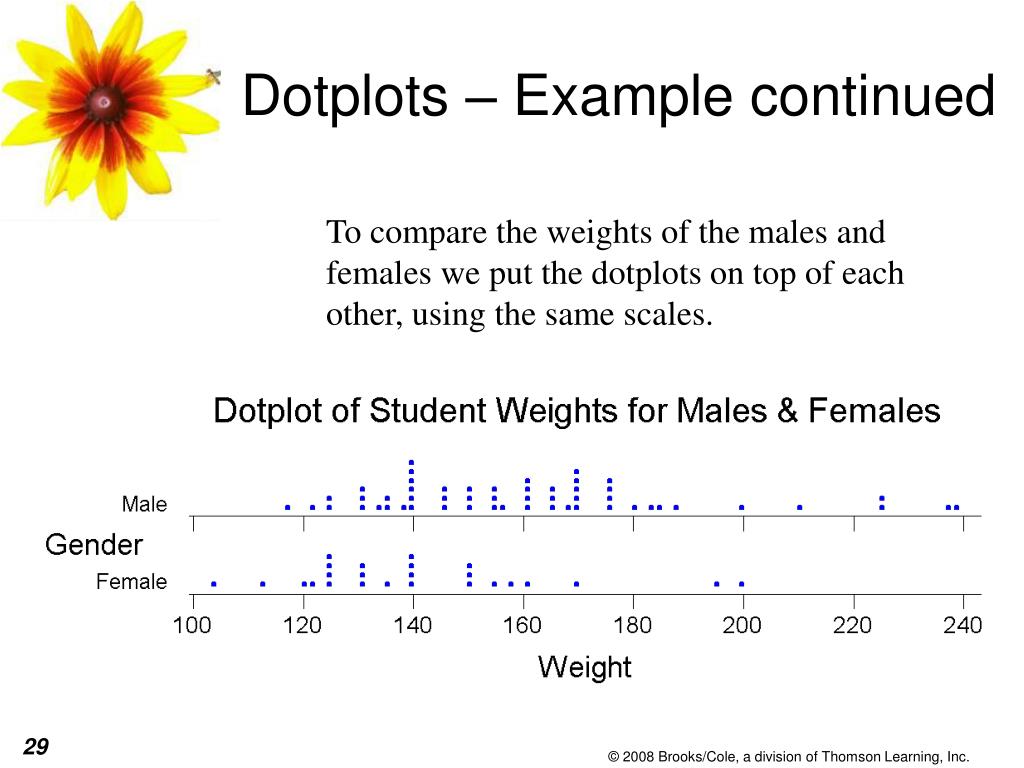 Dotplots – Example continued

To compare the weights of the males and females we put the dotplots on top of each other, using the same scales.

Dotplot of Student Weights for Males & Females

Male

Gender

Female

100 120 140 160 180 200 220 240

Weight

29

© 2008 Brooks/Cole, a division of Thomson Learning, Inc.